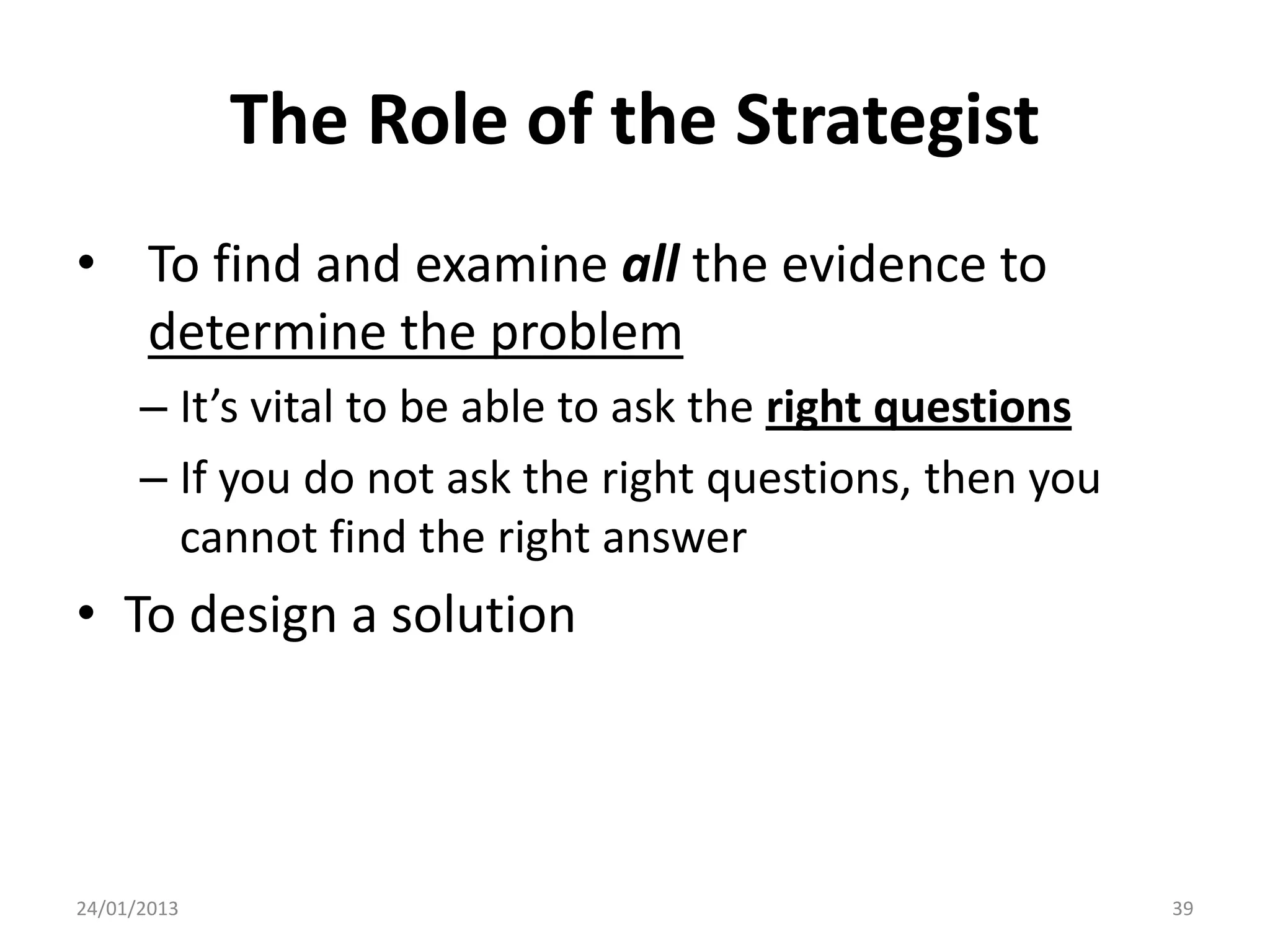 The Role of the Strategist

• To find and examine all the evidence to determine the problem
– It’s vital to be able to ask the right questions
– If you do not ask the right questions, then you cannot find the right answer
• To design a solution

24/01/2013

39